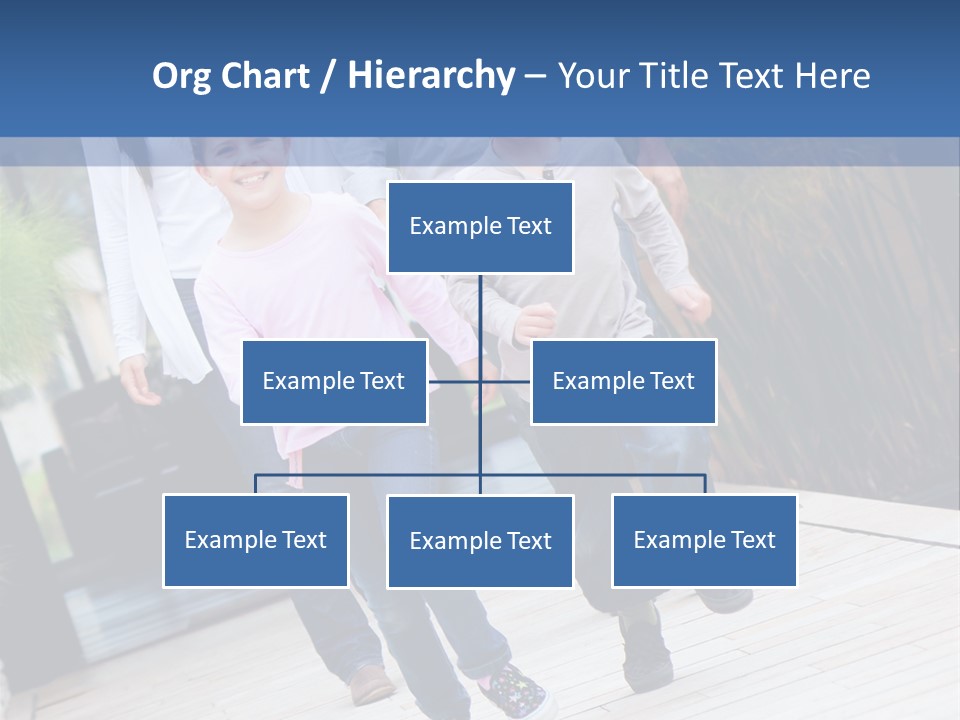 Org Chart / Hierarchy – Your Title Text Here

Example Text

Example Text

Example Text

Example Text

Example Text

Example Text